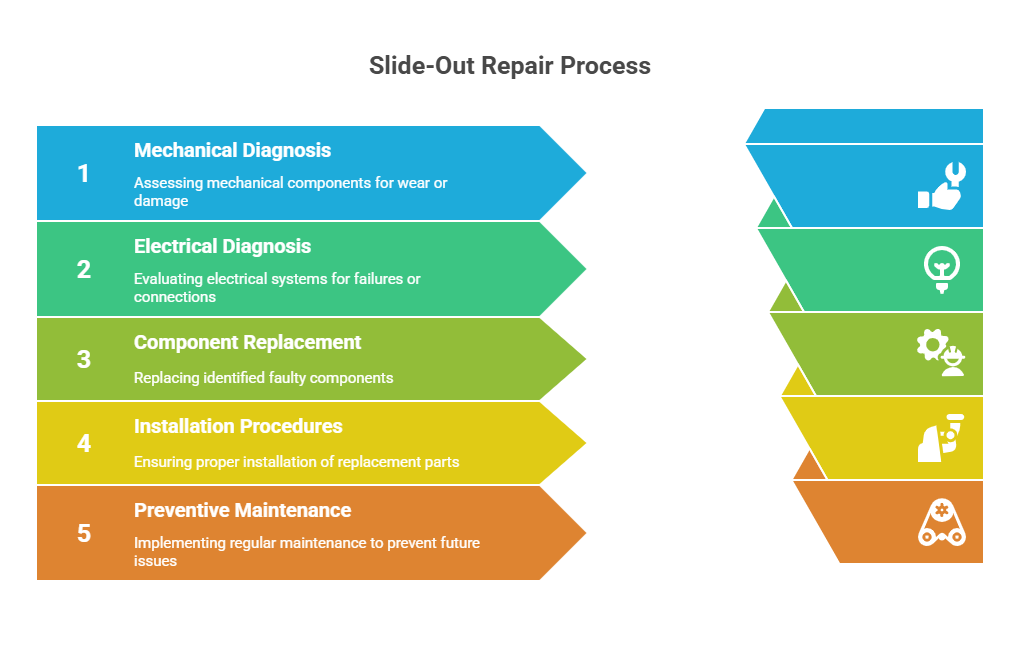 Slide-Out Repair Process

1
Mechanical Diagnosis
Assessing mechanical components for wear or damage

2
Electrical Diagnosis
Evaluating electrical systems for failures or connections

3
Component Replacement
Replacing identified faulty components

4
Installation Procedures
Ensuring proper installation of replacement parts

5
Preventive Maintenance
Implementing regular maintenance to prevent future issues